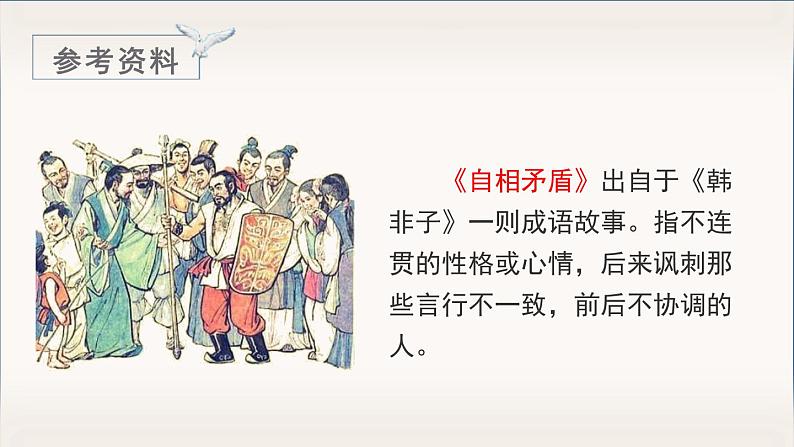 参考资料

《自相矛盾》出自于《韩非子》一则成语故事。指不连贯的性格或心情，后来讽刺那些言行不一致，前后不协调的人。